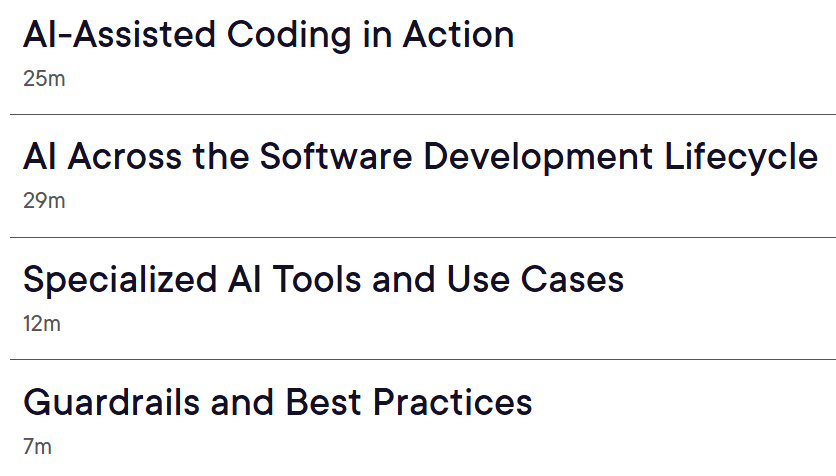 AI-Assisted Coding in Action
25m

AI Across the Software Development Lifecycle
29m

Specialized AI Tools and Use Cases
12m

Guardrails and Best Practices
7m